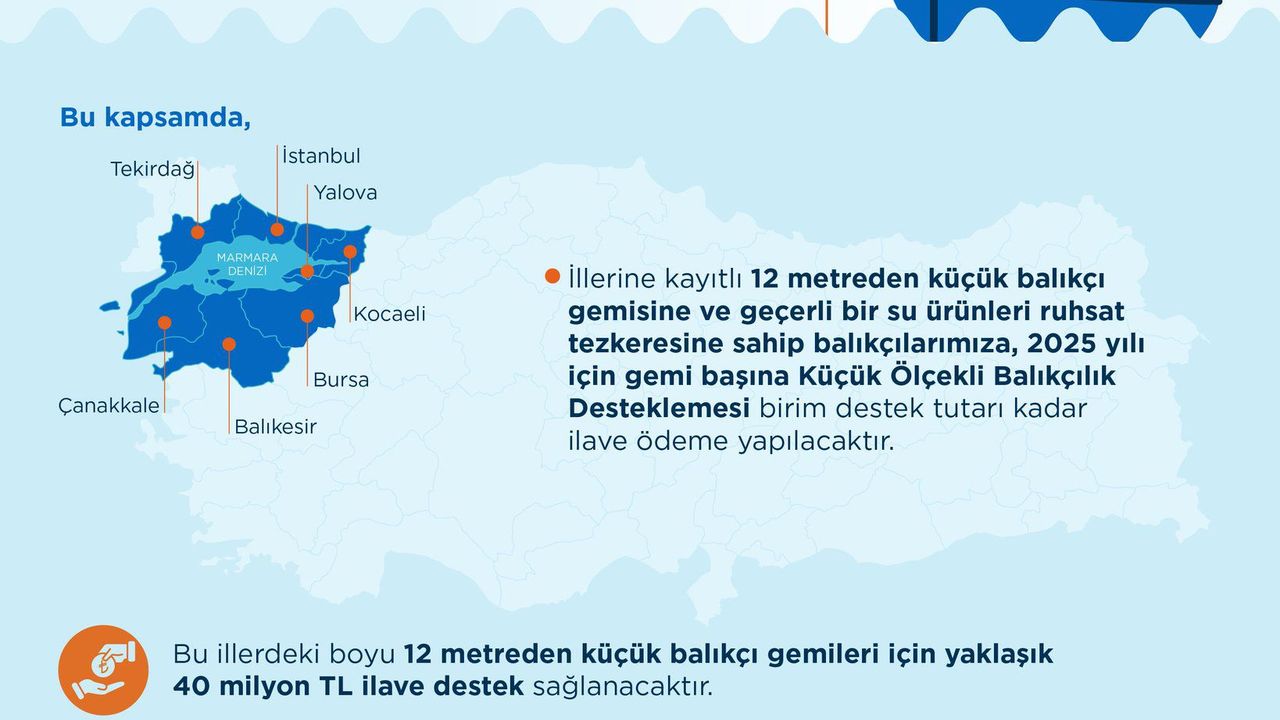 Bu kapsamda,

Tekirdağ
İstanbul
Yalova
MARMARA DENİZİ
Kocaeli
Bursa
Çanakkale
Balıkesir

İllerine kayıtlı 12 metreden küçük balıkçı gemisine ve geçerli bir su ürünleri ruhsat tezkeresine sahip balıkçılarımıza, 2025 yılı için gemi başına Küçük Ölçekli Balıkçılık Desteklemesi birim destek tutarı kadar ilave ödeme yapılacaktır.

Bu illerdeki boyu 12 metreden küçük balıkçı gemileri için yaklaşık 40 milyon TL ilave destek sağlanacaktır.